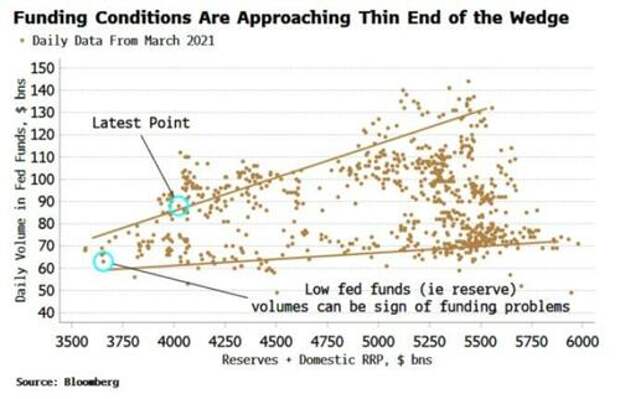 Funding Conditions Are Approaching Thin End of the Wedge

• Daily Data From March 2021

Daily Volume in Fed Funds, $ bns

150
140
130
120
110
100
90
80
70
60
50
40

Latest Point

Low fed funds (ie reserve) volumes can be sign of funding problems

3500 3750 4000 4250 4500 4750 5000 5250 5500 5750 6000

Reserves + Domestic RRP, $ bns

Source: Bloomberg